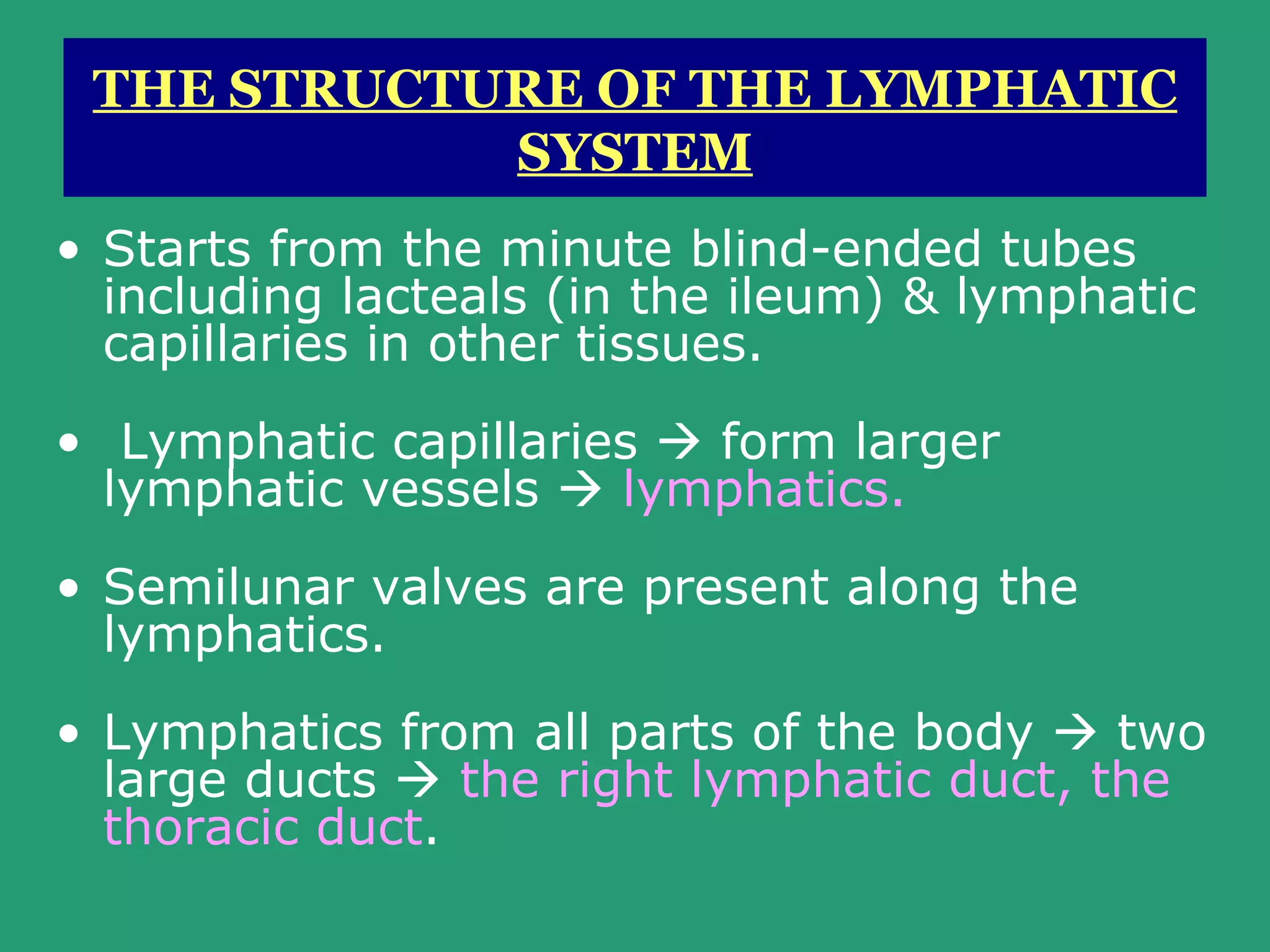 THE STRUCTURE OF THE LYMPHATIC SYSTEM

• Starts from the minute blind-ended tubes including lacteals (in the ileum) & lymphatic capillaries in other tissues.

• Lymphatic capillaries → form larger lymphatic vessels → lymphatics.

• Semilunar valves are present along the lymphatics.

• Lymphatics from all parts of the body → two large ducts → the right lymphatic duct, the thoracic duct.